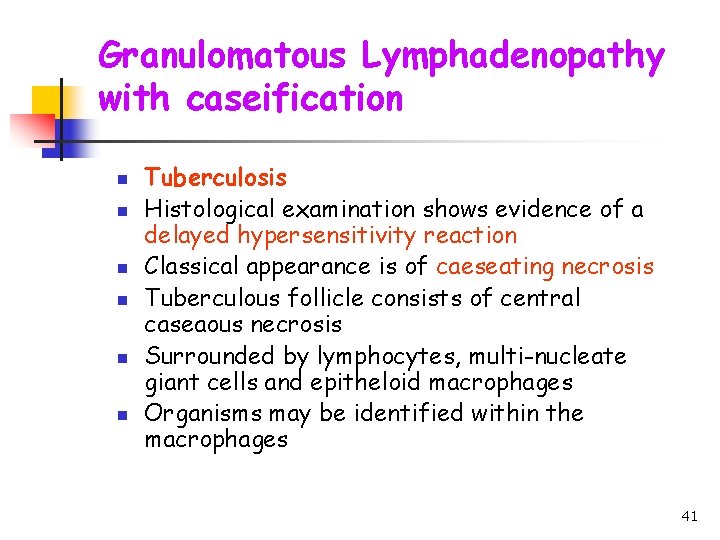 Granulomatous Lymphadenopathy with caseification

- Tuberculosis
- Histological examination shows evidence of a delayed hypersensitivity reaction
- Classical appearance is of caeseating necrosis
- Tuberculous follicle consists of central caseaous necrosis
- Surrounded by lymphocytes, multi-nucleate giant cells and epitheloid macrophages
- Organisms may be identified within the macrophages

41